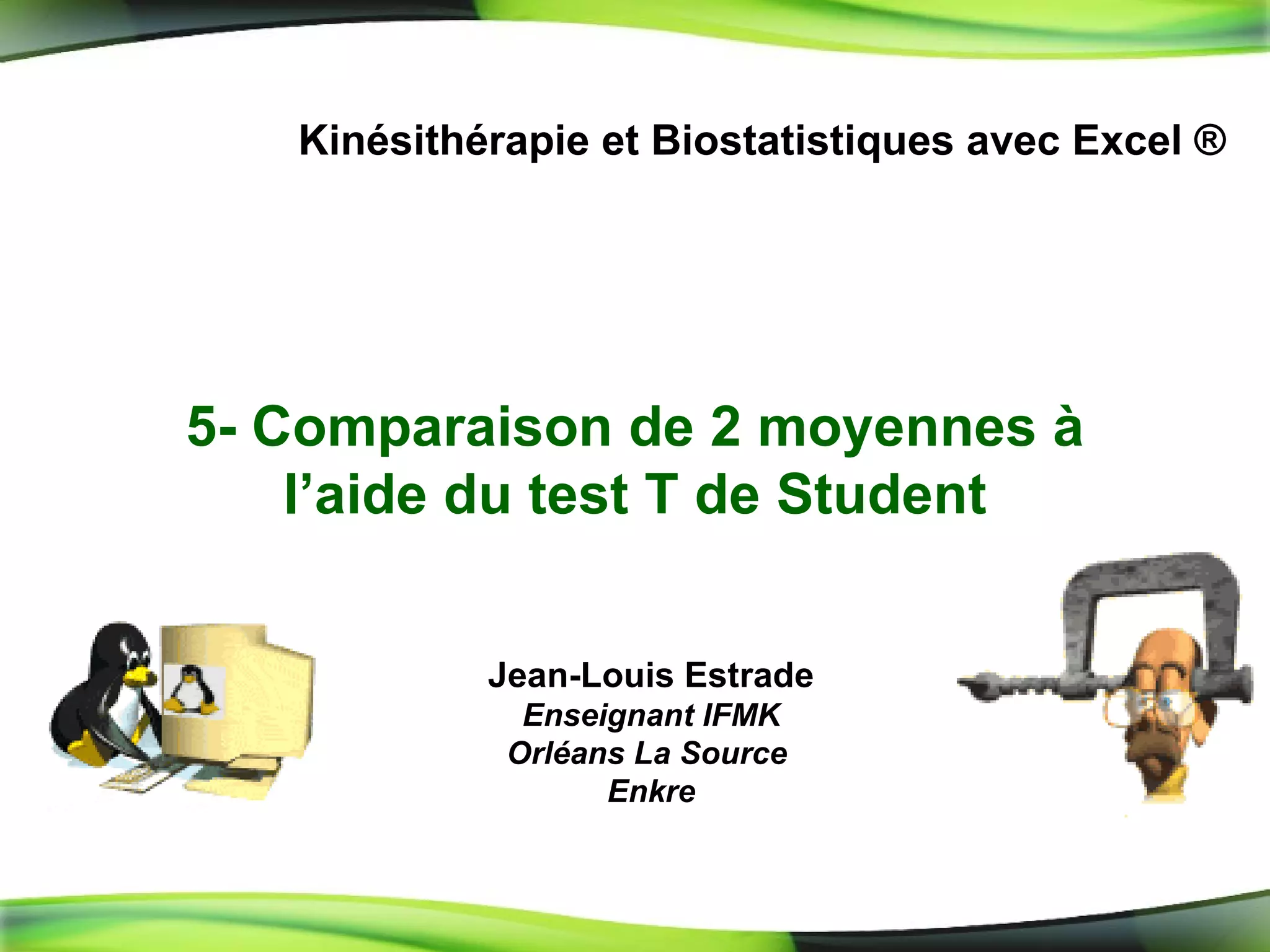 Kinésithérapie et Biostatistiques avec Excel ®

5- Comparaison de 2 moyennes à l’aide du test T de Student

Jean-Louis Estrade
Enseignant IFMK
Orléans La Source
Enkre